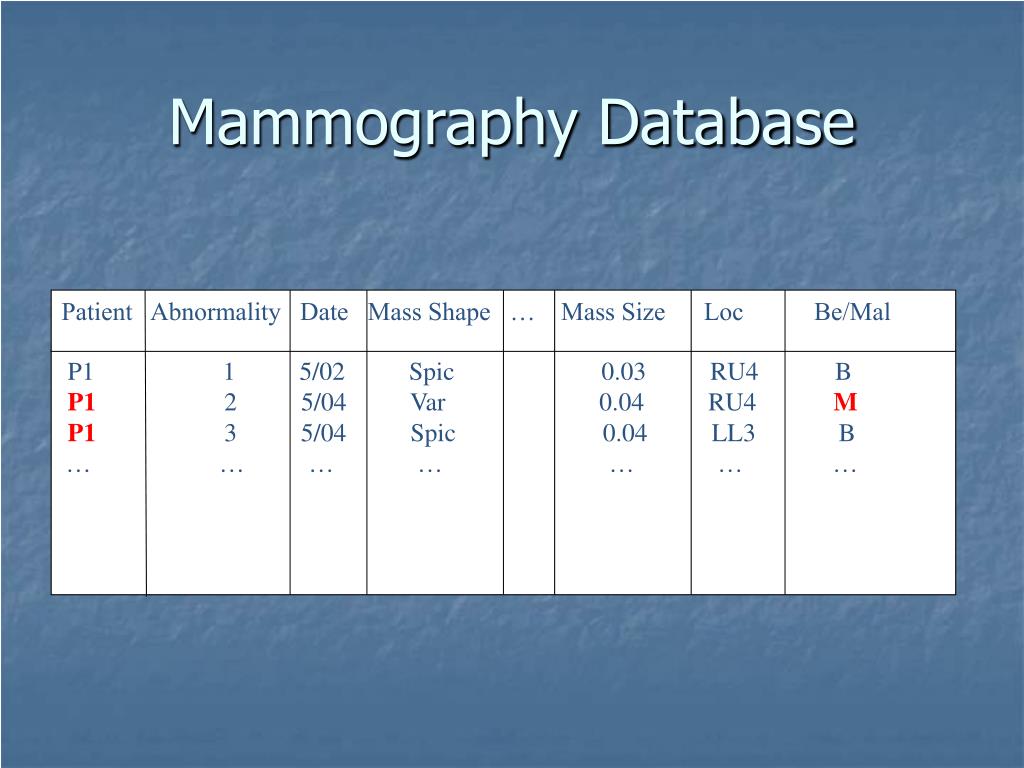 Mammography Database

| Patient | Abnormality | Date | Mass Shape | … | Mass Size | Loc | Be/Mal |
|---|---|---|---|---|---|---|---|
| P1 | 1 | 5/02 | Spic | | 0.03 | RU4 | B |
| P1 | 2 | 5/04 | Var | | 0.04 | RU4 | M |
| P1 | 3 | 5/04 | Spic | | 0.04 | LL3 | B |
| … | … | … | … | | … | … | … |